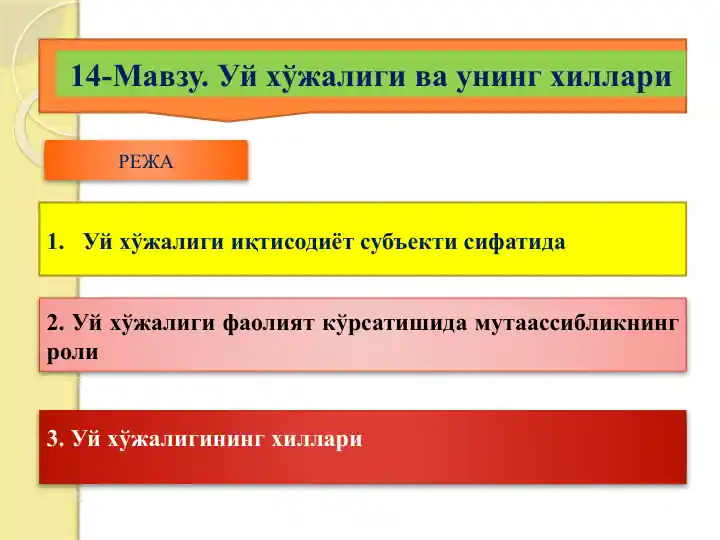 14-Мавзу. Уй хўжалиги ва унинг хиллари

РЕЖА

1. Уй хўжалиги иқтисодиёт субъекти сифатида

2. Уй хўжалиги фаолият кўрсатишида мутаассибликнинг роли

3. Уй хўжалигининг хиллари